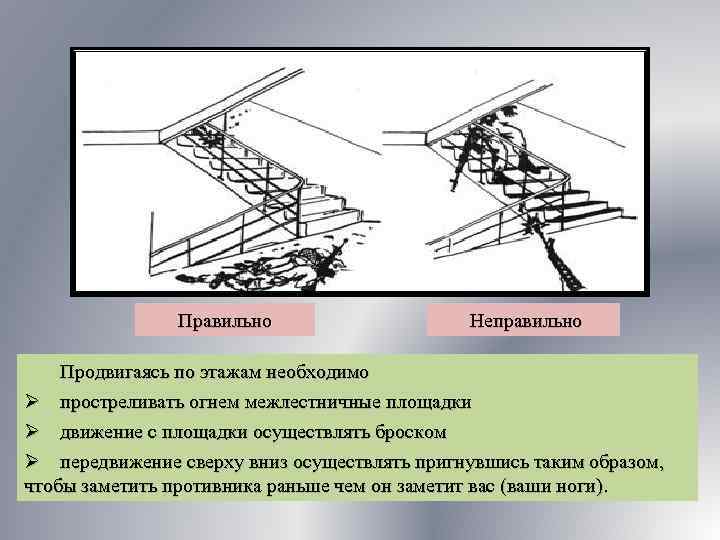 Правильно

Неправильно

Продвигаясь по этажам необходимо

➢ простреливать огнем межлестничные площадки

➢ движение с площадки осуществлять броском

➢ передвижение сверху вниз осуществлять пригнувшись таким образом, чтобы заметить противника раньше чем он заметит вас (ваши ноги).